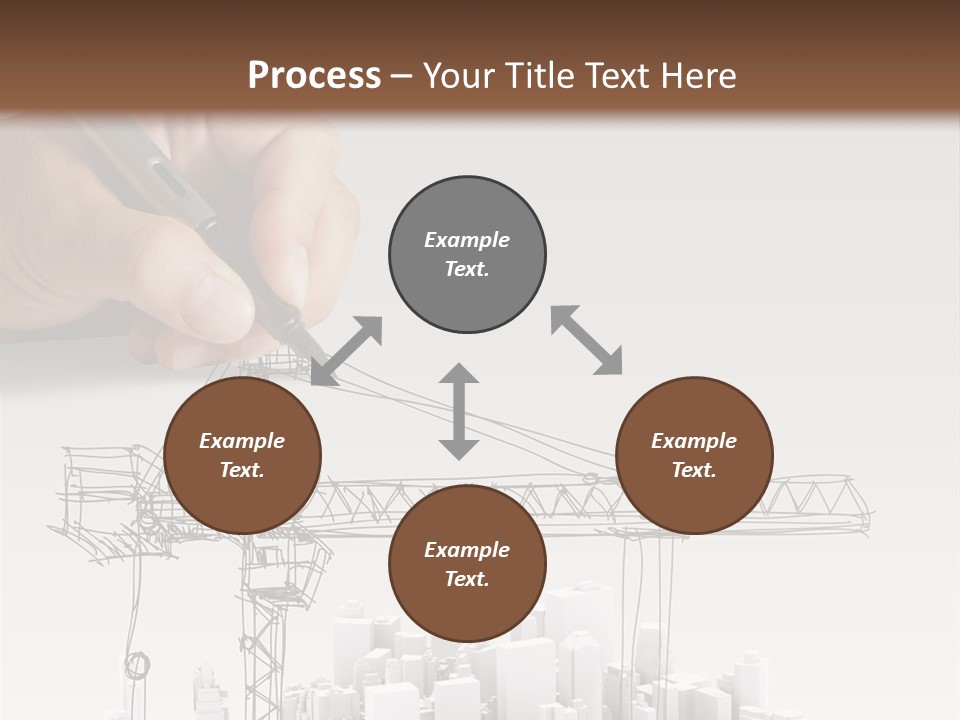 Process – Your Title Text Here

Example Text.

Example Text.

Example Text.

Example Text.